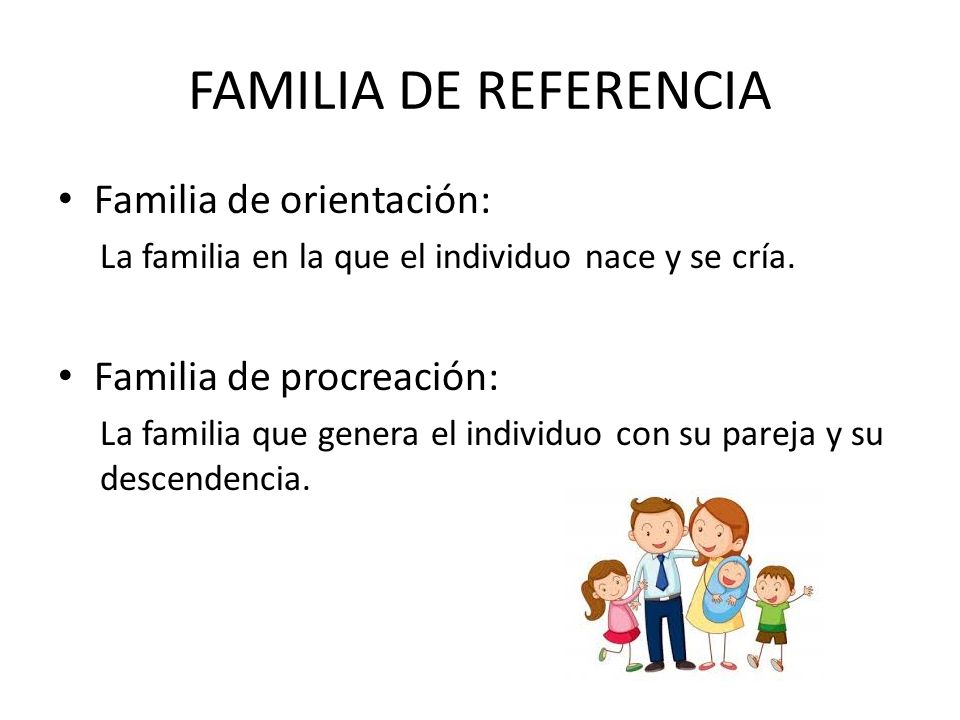 FAMILIA DE REFERENCIA

• Familia de orientación:
La familia en la que el individuo nace y se cría.

• Familia de procreación:
La familia que genera el individuo con su pareja y su descendencia.